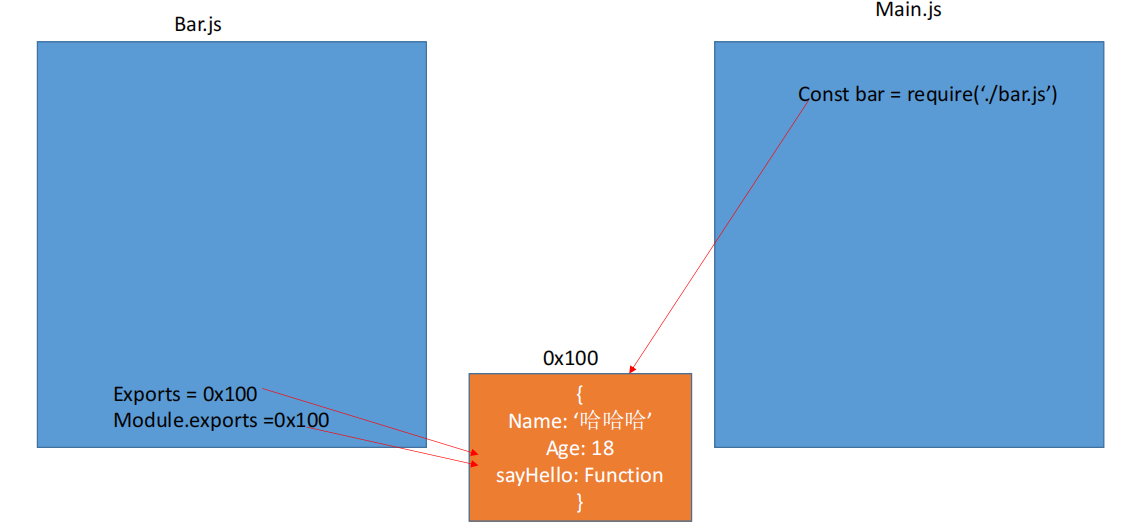 Bar.js

Main.js

Const bar = require('./bar.js')

Exports = 0x100
Module.exports =0x100

0x100

{
Name: '哈哈哈'
Age: 18
sayHello: Function
}